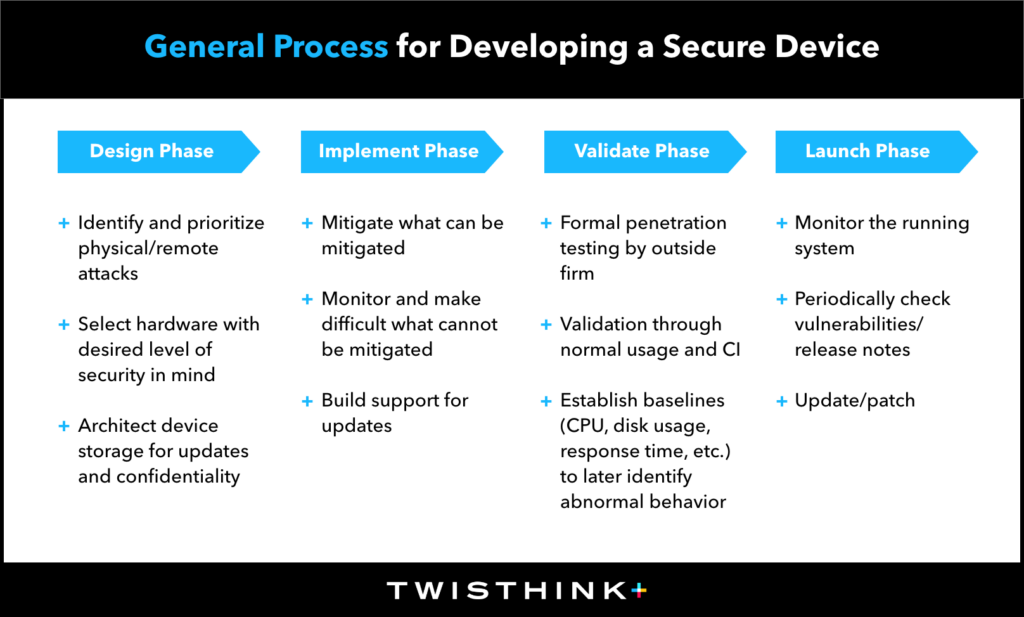 General Process for Developing a Secure Device

Design Phase

+ Identify and prioritize physical/remote attacks

+ Select hardware with desired level of security in mind

+ Architect device storage for updates and confidentiality

Implement Phase

+ Mitigate what can be mitigated

+ Monitor and make difficult what cannot be mitigated

+ Build support for updates

Validate Phase

+ Formal penetration testing by outside firm

+ Validation through normal usage and CI

+ Establish baselines (CPU, disk usage, response time, etc.) to later identify abnormal behavior

Launch Phase

+ Monitor the running system

+ Periodically check vulnerabilities/ release notes

+ Update/patch

TWISTHINK+